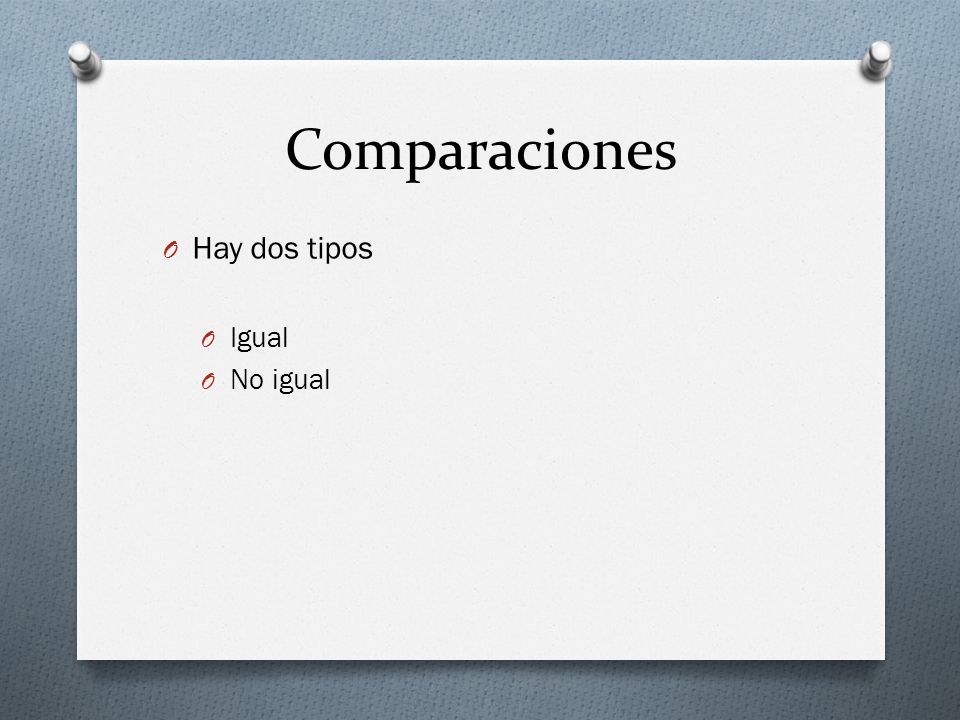 Comparaciones

Hay dos tipos

Igual
No igual